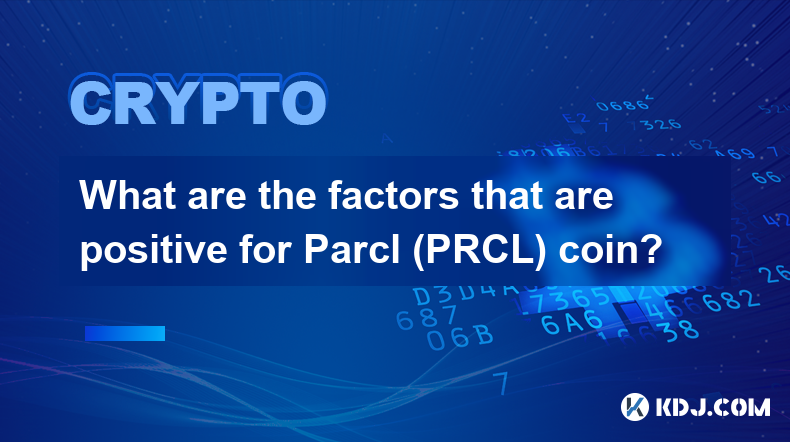 CRYPTO

What are the factors that are positive for Parcl (PRCL) coin?

KDJ.COM